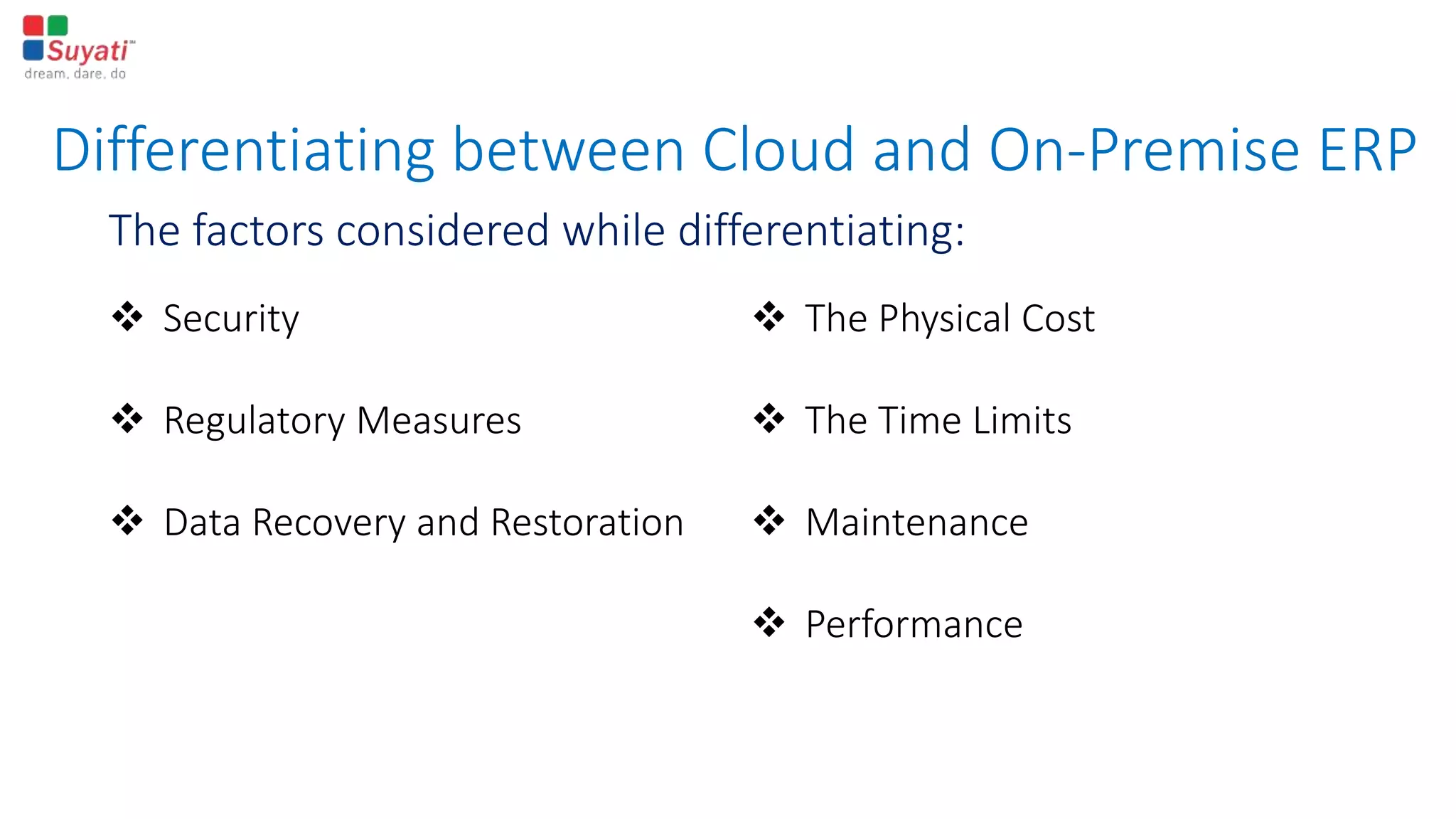 Suyati™
dream. dare. do

Differentiating between Cloud and On-Premise ERP

The factors considered while differentiating:

❖ Security

❖ Regulatory Measures

❖ Data Recovery and Restoration

❖ The Physical Cost

❖ The Time Limits

❖ Maintenance

❖ Performance